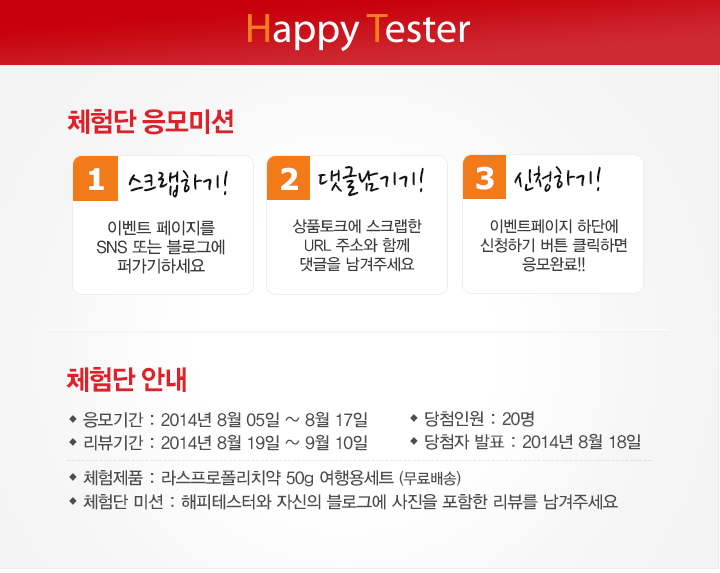 Happy Tester

체험단 응모미션

1 스크랩하기!

이벤트 페이지를 SNS 또는 블로그에 퍼가기하세요

2 댓글남기기!

상품토크에 스크랩한 URL 주소와 함께 댓글을 남겨주세요

3 신청하기!

이벤트페이지 하단에 신청하기 버튼 클릭하면 응모완료!!

체험단 안내

◆ 응모기간 : 2014년 8월 05일 ~ 8월 17일

◆ 리뷰기간 : 2014년 8월 19일 ~ 9월 10일

◆ 당첨인원 : 20명

◆ 당첨자 발표 : 2014년 8월 18일

◆ 체험제품 : 라스프로폴리치약 50g 여행용세트 (무료배송)

◆ 체험단 미션 : 해피테스터와 자신의 블로그에 사진을 포함한 리뷰를 남겨주세요